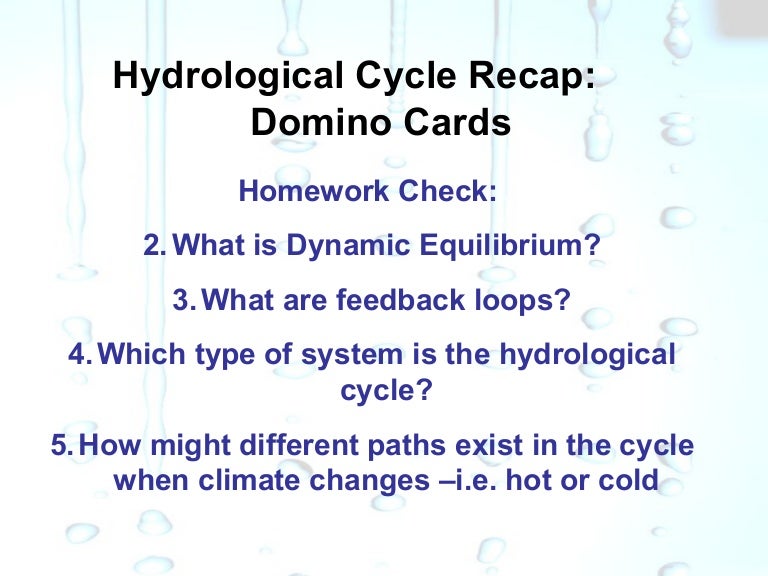 Hydrological Cycle Recap: Domino Cards

Homework Check:

2. What is Dynamic Equilibrium?

3. What are feedback loops?

4. Which type of system is the hydrological cycle?

5. How might different paths exist in the cycle when climate changes –i.e. hot or cold